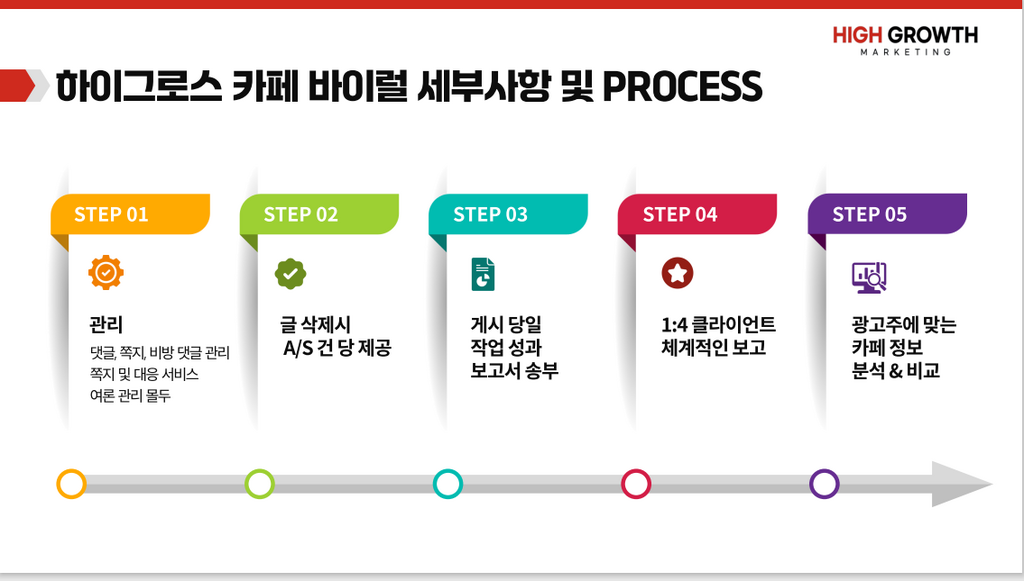 HIGH GROWTH
MARKETING

하이그로스 카페 바이럴 세부사항 및 PROCESS

STEP 01

관리

댓글, 쪽지, 비방 댓글 관리
쪽지 및 대응 서비스
여론 관리 몰두

STEP 02

글 삭제시
A/S 건 당 제공

STEP 03

게시 당일
작업 성과
보고서 송부

STEP 04

1:4 클라이언트
체계적인 보고

STEP 05

광고주에 맞는
카페 정보
분석 & 비교